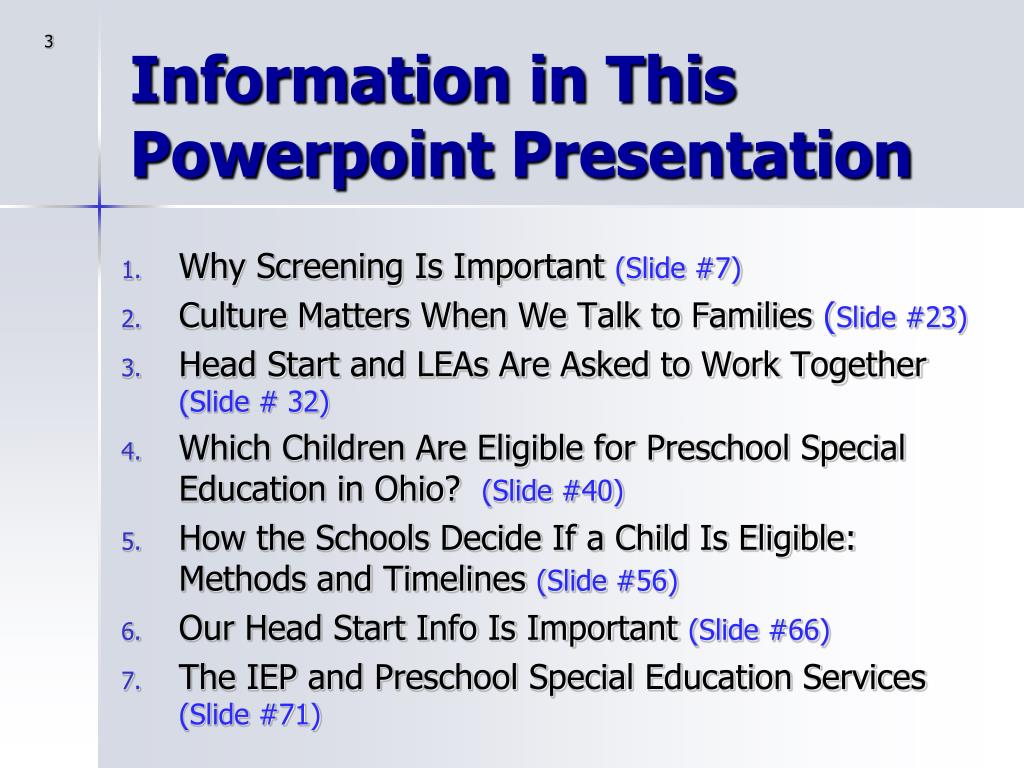 3

Information in This Powerpoint Presentation

1. Why Screening Is Important (Slide #7)
2. Culture Matters When We Talk to Families (Slide #23)
3. Head Start and LEAs Are Asked to Work Together (Slide # 32)
4. Which Children Are Eligible for Preschool Special Education in Ohio? (Slide #40)
5. How the Schools Decide If a Child Is Eligible: Methods and Timelines (Slide #56)
6. Our Head Start Info Is Important (Slide #66)
7. The IEP and Preschool Special Education Services (Slide #71)